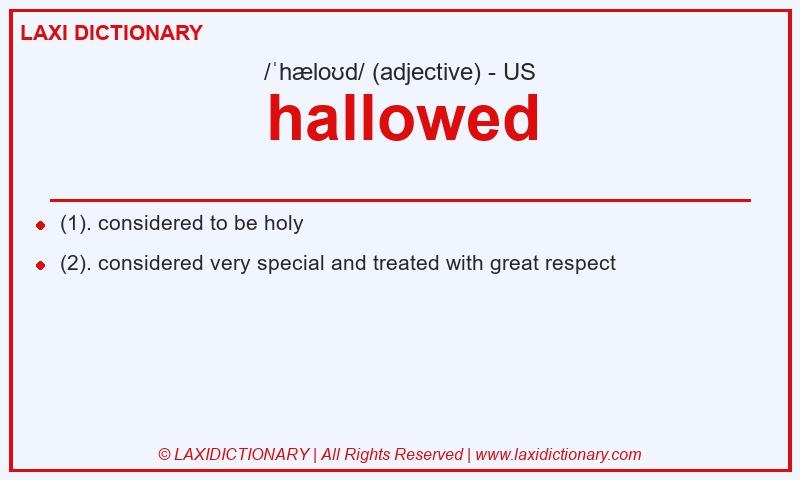 LAXI DICTIONARY

/ˈhæloʊd/ (adjective) - US

hallowed

(1). considered to be holy

(2). considered very special and treated with great respect

© LAXIDICTIONARY | All Rights Reserved | www.laxidictionary.com